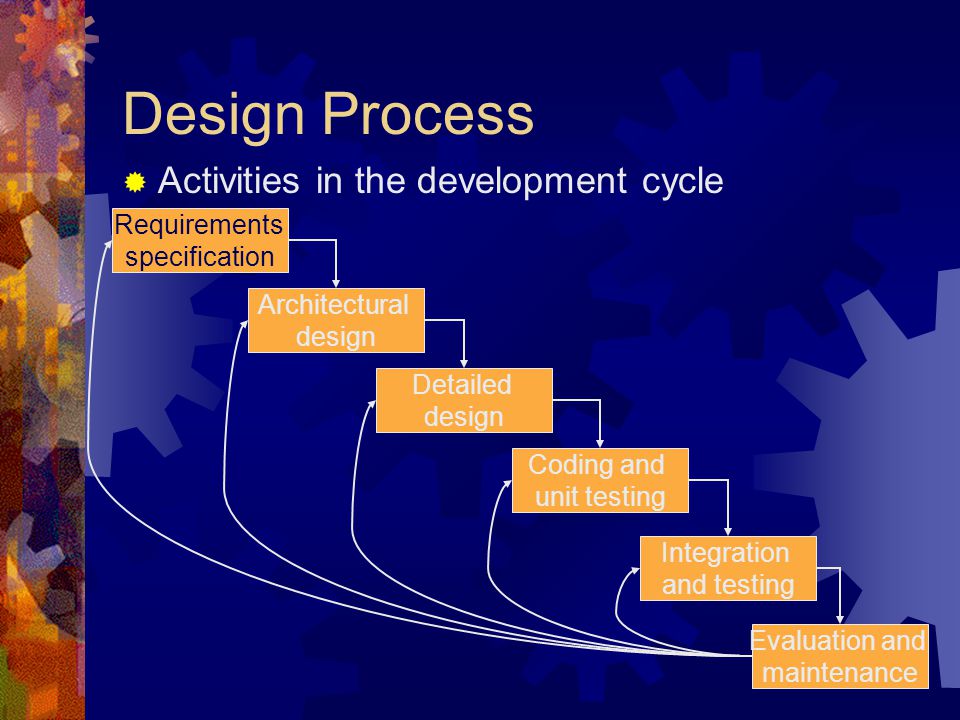 Design Process

Activities in the development cycle

Requirements specification

Architectural design

Detailed design

Coding and unit testing

Integration and testing

Evaluation and maintenance